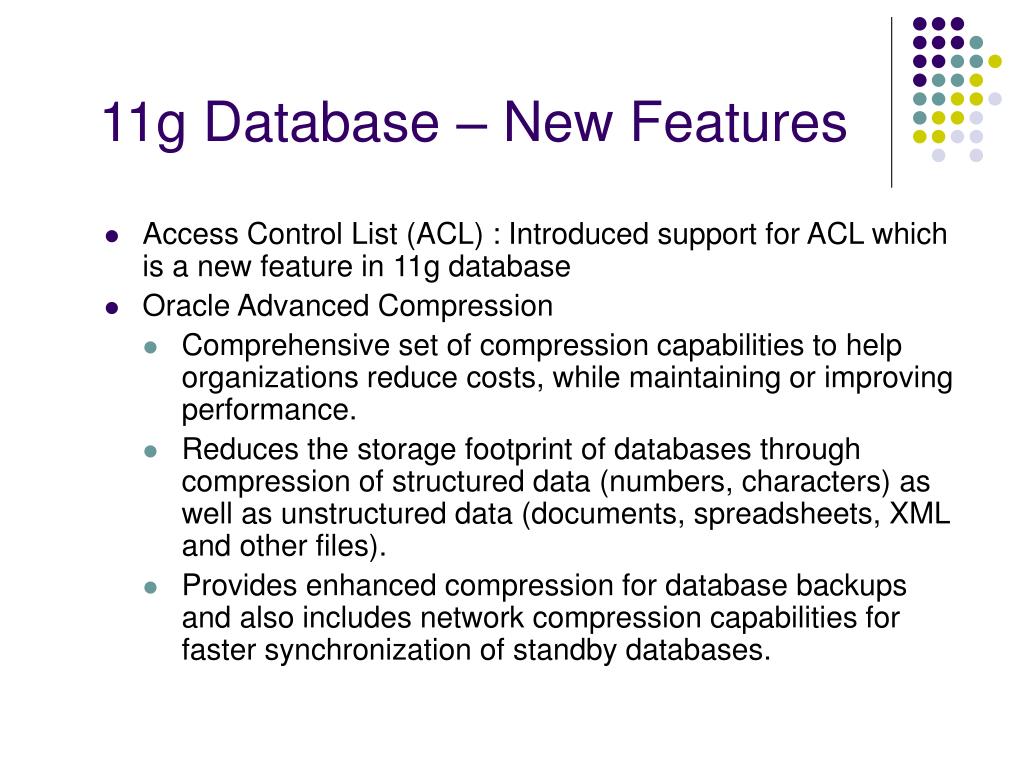 11g Database – New Features

- Access Control List (ACL) : Introduced support for ACL which is a new feature in 11g database
- Oracle Advanced Compression
  - Comprehensive set of compression capabilities to help organizations reduce costs, while maintaining or improving performance.
  - Reduces the storage footprint of databases through compression of structured data (numbers, characters) as well as unstructured data (documents, spreadsheets, XML and other files).
  - Provides enhanced compression for database backups and also includes network compression capabilities for faster synchronization of standby databases.